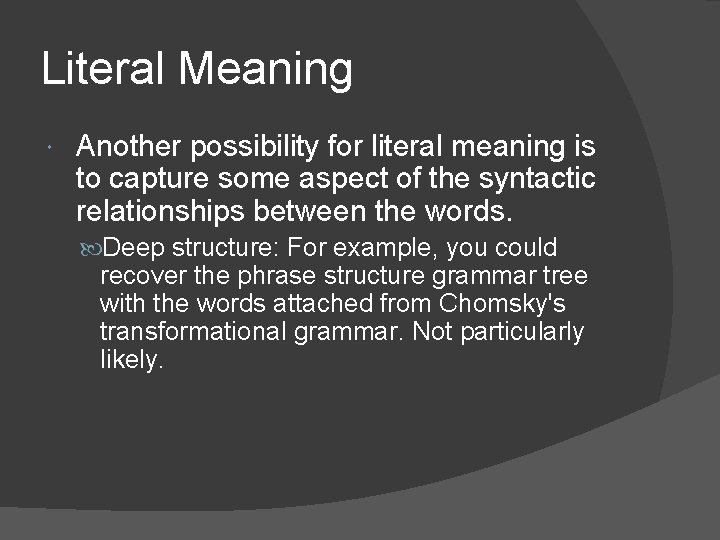 Literal Meaning

Another possibility for literal meaning is to capture some aspect of the syntactic relationships between the words.

Deep structure: For example, you could recover the phrase structure grammar tree with the words attached from Chomsky's transformational grammar. Not particularly likely.